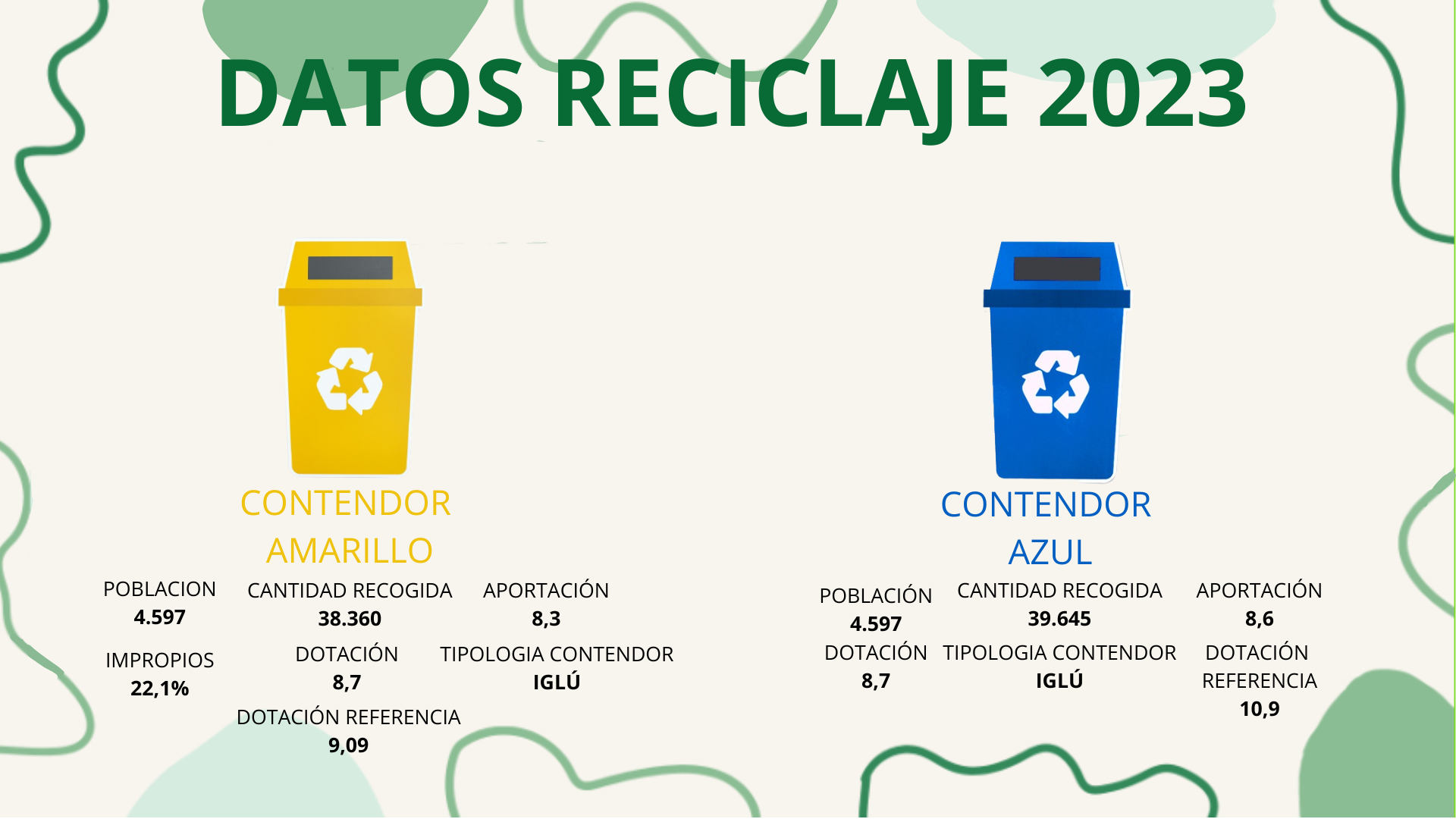 DATOS RECICLAJE 2023

CONTENDOR AMARILLO

POBLACION
4.597

CANTIDAD RECOGIDA
38.360

APORTACIÓN
8,3

IMPROPIOS
22,1%

DOTACIÓN
8,7

TIPOLOGIA CONTENDOR
IGLÚ

DOTACIÓN REFERENCIA
9,09

CONTENDOR AZUL

POBLACIÓN
4.597

CANTIDAD RECOGIDA
39.645

APORTACIÓN
8,6

DOTACIÓN
8,7

TIPOLOGIA CONTENDOR
IGLÚ

DOTACIÓN REFERENCIA
10,9